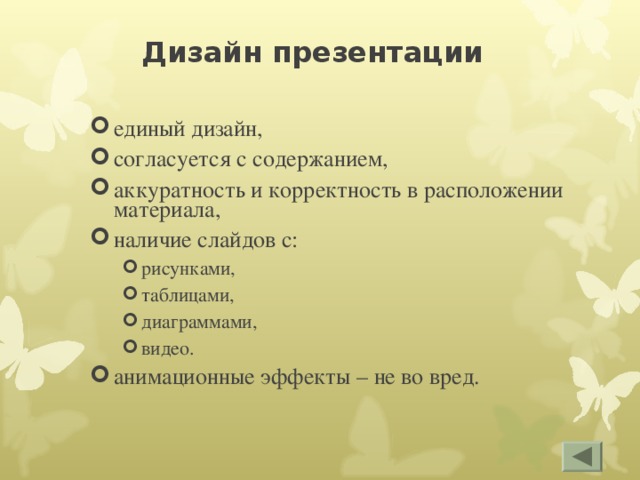 Дизайн презентации

единый дизайн,

согласуется с содержанием,

аккуратность и корректность в расположении материала,

наличие слайдов с:

рисунками,

таблицами,

диаграммами,

видео.

анимационные эффекты – не во вред.